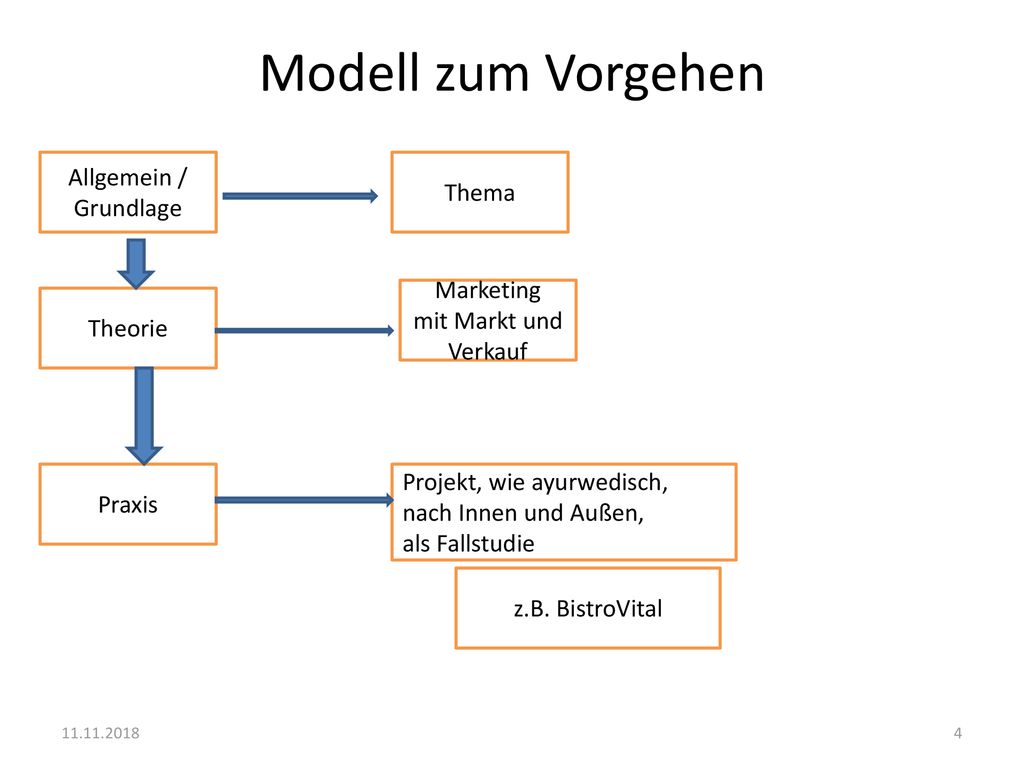 Modell zum Vorgehen

Allgemein / Grundlage

Thema

Theorie

Marketing mit Markt und Verkauf

Praxis

Projekt, wie ayurwedisch, nach Innen und Außen, als Fallstudie

z.B. BistroVital

11.11.2018

4